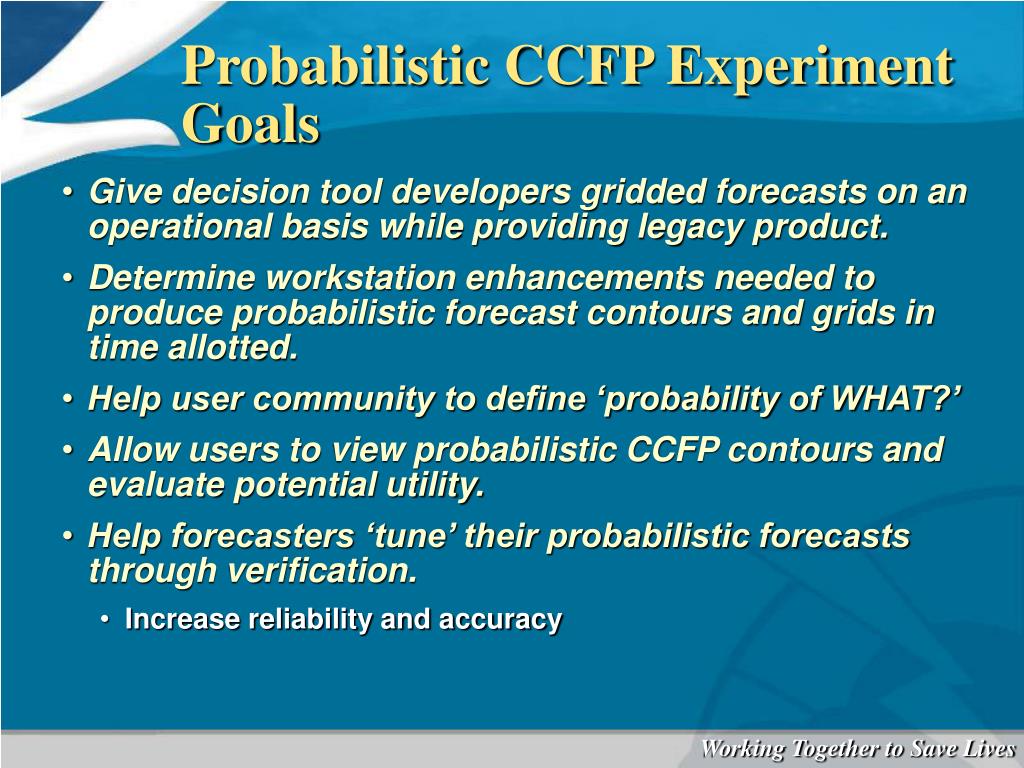 Probabilistic CCFP Experiment Goals

• Give decision tool developers gridded forecasts on an operational basis while providing legacy product.
• Determine workstation enhancements needed to produce probabilistic forecast contours and grids in time allotted.
• Help user community to define ‘probability of WHAT?’
• Allow users to view probabilistic CCFP contours and evaluate potential utility.
• Help forecasters ‘tune’ their probabilistic forecasts through verification.
  • Increase reliability and accuracy

Working Together to Save Lives